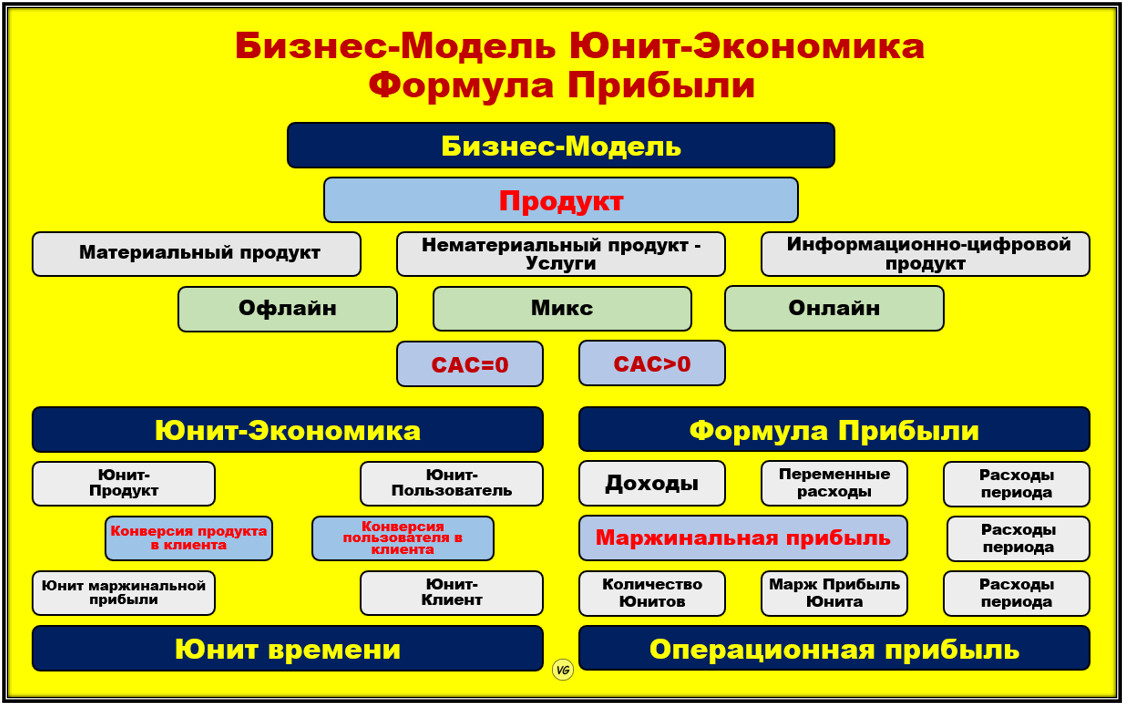 Бизнес-Модель Юнит-Экономика
Формула Прибыли

Бизнес-Модель

Продукт

Материальный продукт

Нематериальный продукт - Услуги

Информационно-цифровой продукт

Офлайн

Микс

Онлайн

CAC=0

CAC>0

Юнит-Экономика

Юнит-Продукт

Юнит-Пользователь

Конверсия продукта в клиента

Конверсия пользователя в клиента

Юнит маржинальной прибыли

Юнит-Клиент

Юнит времени

Формула Прибыли

Доходы

Переменные расходы

Расходы периода

Маржинальная прибыль

Расходы периода

Количество Юнитов

Марж Прибыль Юнита

Расходы периода

Операционная прибыль

VG